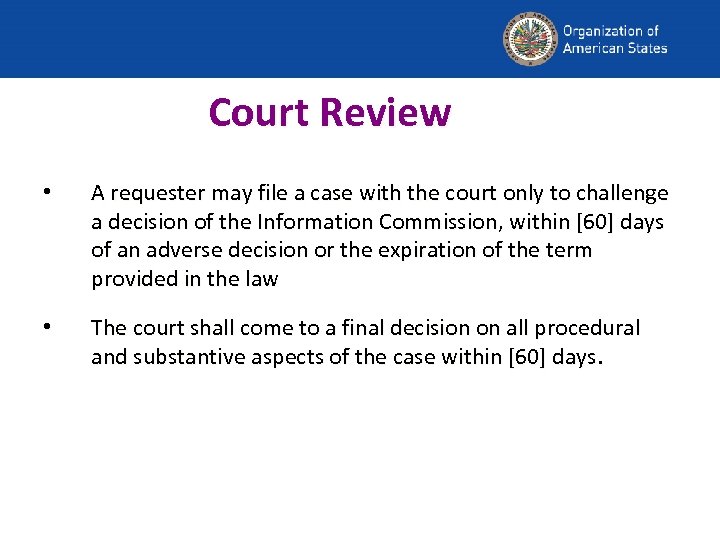 Organization of American States

Court Review

• A requester may file a case with the court only to challenge a decision of the Information Commission, within [60] days of an adverse decision or the expiration of the term provided in the law

• The court shall come to a final decision on all procedural and substantive aspects of the case within [60] days.